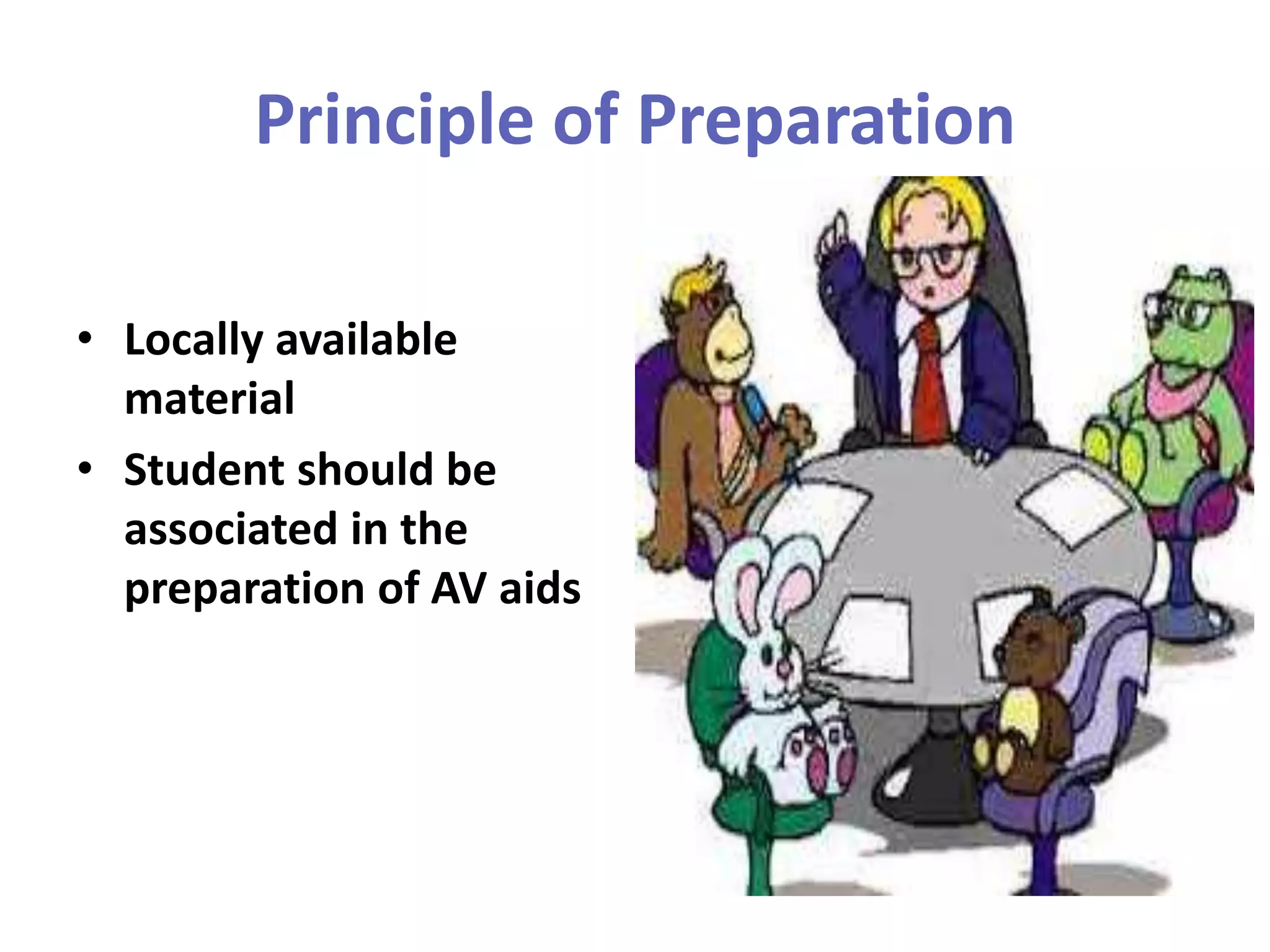 Principle of Preparation

• Locally available material
• Student should be associated in the preparation of AV aids